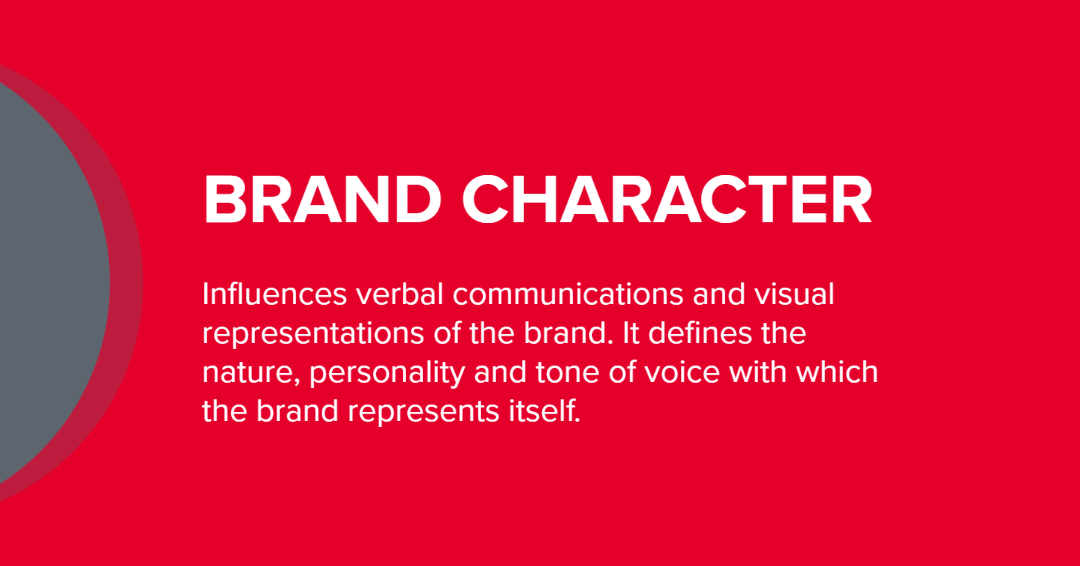 BRAND CHARACTER

Influences verbal communications and visual representations of the brand. It defines the nature, personality and tone of voice with which the brand represents itself.